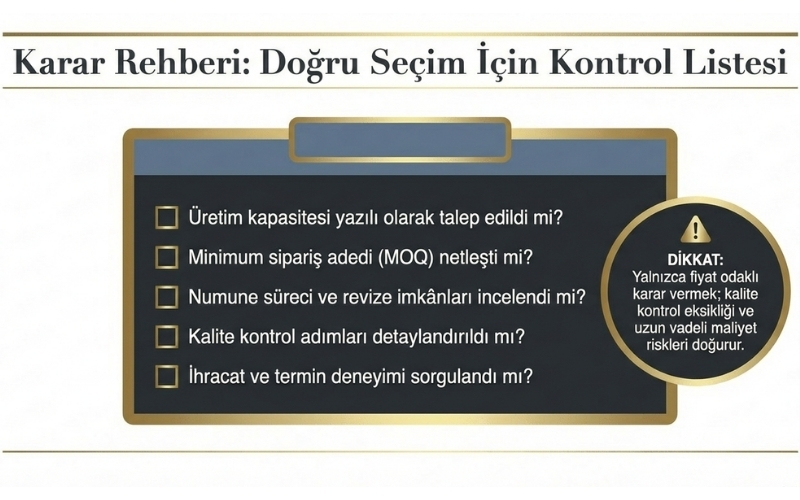 Karar Rehberi: Doğru Seçim İçin Kontrol Listesi

Üretim kapasitesi yazılı olarak talep edildi mi?

Minimum sipariş adedi (MOQ) netleşti mi?

Numune süreci ve revize imkânları incelendi mi?

Kalite kontrol adımları detaylandırıldı mı?

İhracat ve termin deneyimi sorgulandı mı?

DİKKAT:
Yalnızca fiyat odaklı karar vermek; kalite kontrol eksikliği ve uzun vadeli maliyet riskleri doğurur.